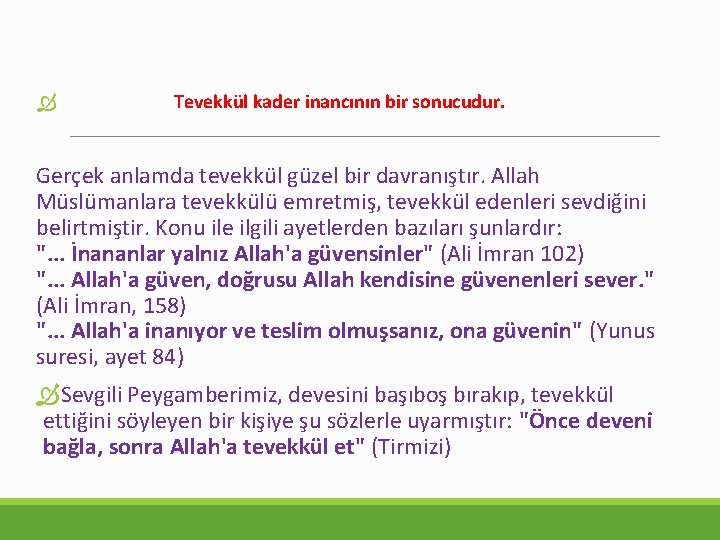 Tevekkül kader inancının bir sonucudur.

Gerçek anlamda tevekkül güzel bir davranıştır. Allah Müslümanlara tevekkülü emretmiş, tevekkül edenleri sevdiğini belirtmiştir. Konu ile ilgili ayetlerden bazıları şunlardır:
"... İnananlar yalnız Allah'a güvensinler" (Ali İmran 102)
"... Allah'a güven, doğrusu Allah kendisine güvenenleri sever." (Ali İmran, 158)
"... Allah'a inanıyor ve teslim olmuşsanız, ona güvenin" (Yunus suresi, ayet 84)

Sevgili Peygamberimiz, devesini başıboş bırakıp, tevekkül ettiğini söyleyen bir kişiye şu sözlerle uyarmıştır: "Önce deveni bağla, sonra Allah'a tevekkül et" (Tirmizi)